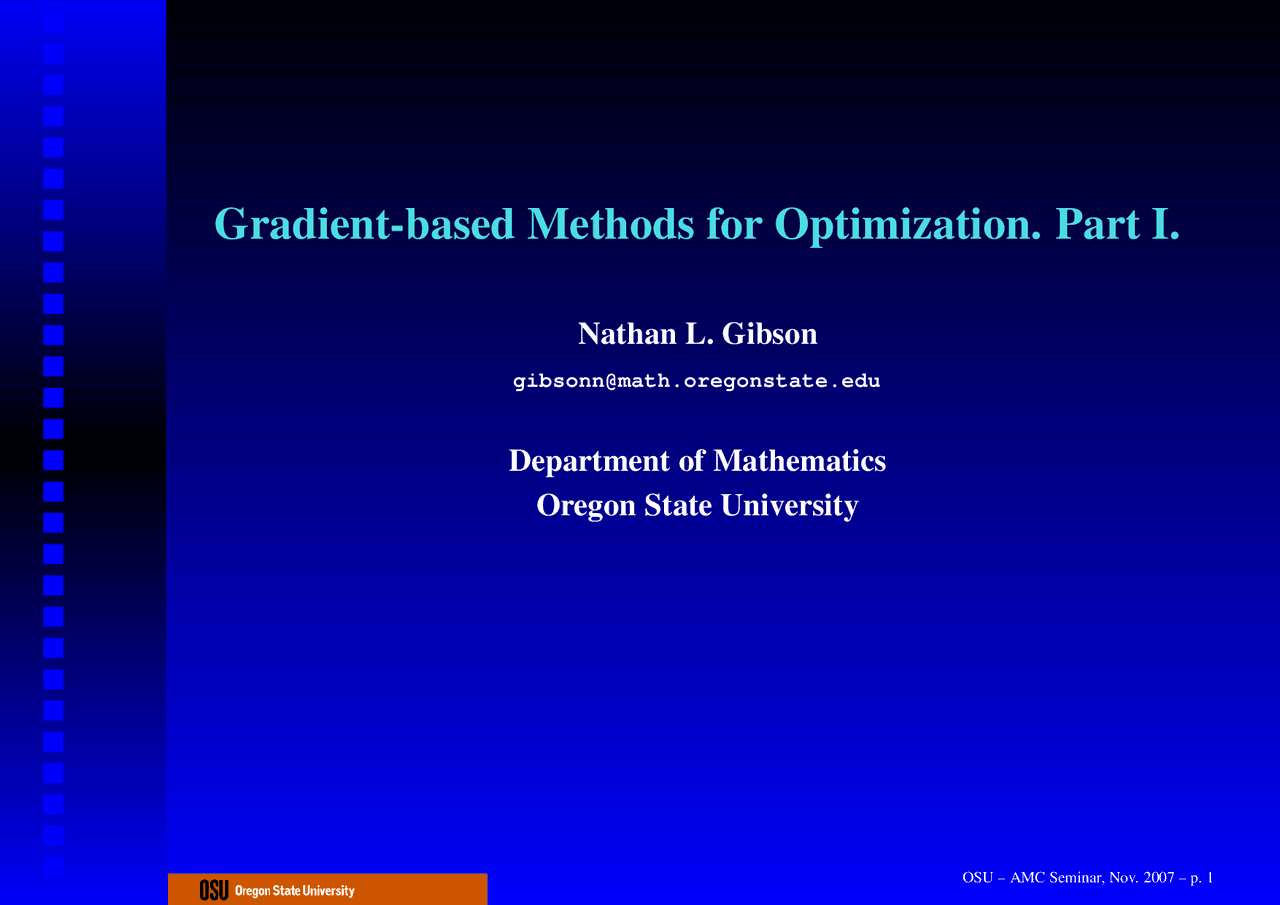 Gradient-based Methods for Optimization. Part I.

Nathan L. Gibson

gibsonn@math.oregonstate.edu

Department of Mathematics
Oregon State University

OSU Oregon State University

OSU – AMC Seminar, Nov. 2007 – p. 1